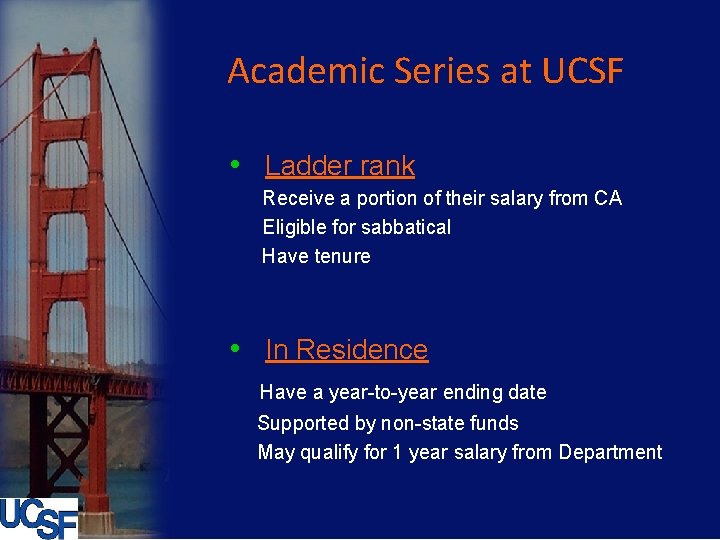 Academic Series at UCSF

• Ladder rank

Receive a portion of their salary from CA

Eligible for sabbatical

Have tenure

• In Residence

Have a year-to-year ending date

Supported by non-state funds

May qualify for 1 year salary from Department

UCSF